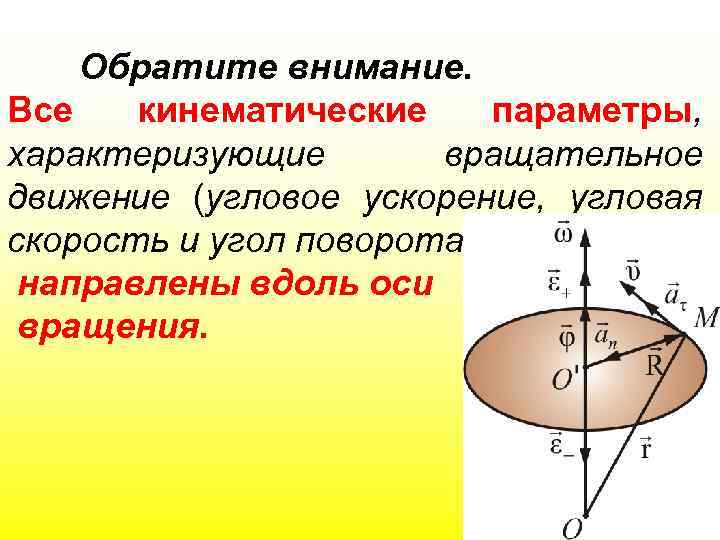 Обратите внимание.

Все кинематические параметры, характеризующие вращательное движение (угловое ускорение, угловая скорость и угол поворота

направлены вдоль оси вращения.

$\vec{\omega}$

$\vec{\varepsilon}_+$

$\vec{\upsilon}$

$\vec{a}_\tau$

$M$

$\vec{\varphi}$

$\vec{a}_n$

$\vec{R}$

$O'$

$\vec{\varepsilon}_-$

$\vec{r}$

$O$